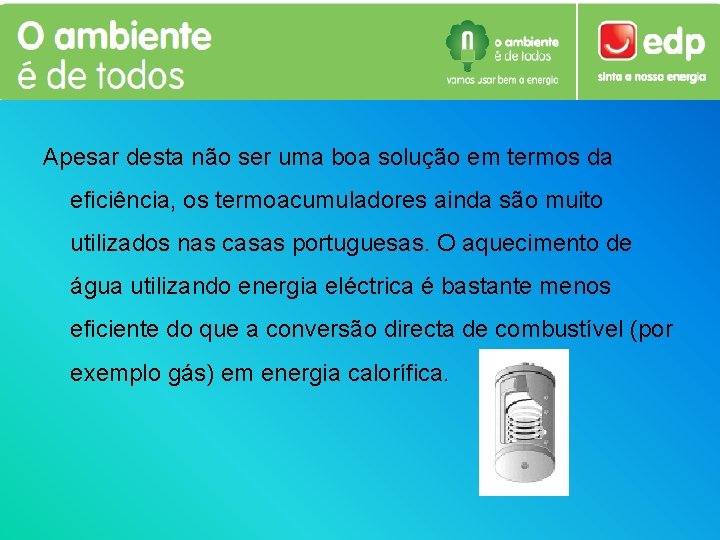 O ambiente
é de todos

o ambiente
é de todos
vamos usar bem a energia

edp
sinta a nossa energia

Apesar desta não ser uma boa solução em termos da eficiência, os termoacumuladores ainda são muito utilizados nas casas portuguesas. O aquecimento de água utilizando energia eléctrica é bastante menos eficiente do que a conversão directa de combustível (por exemplo gás) em energia calorífica.